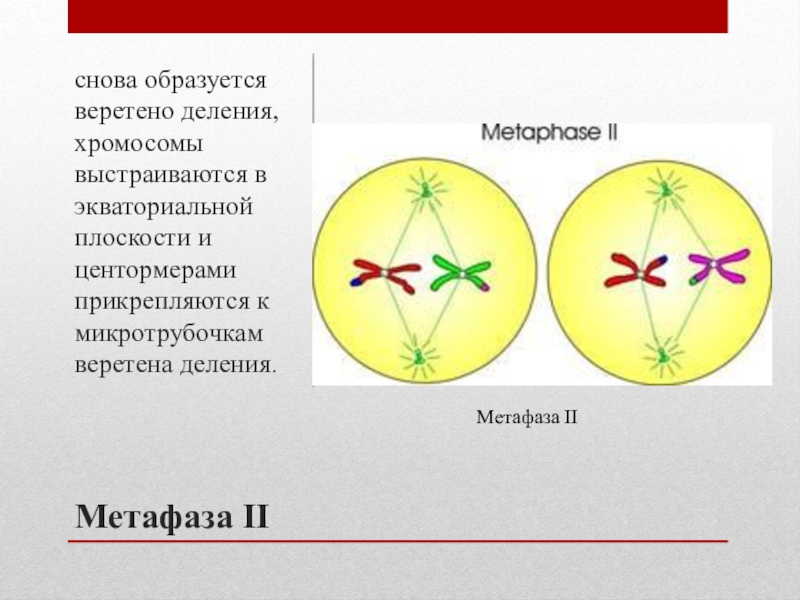 снова образуется веретено деления, хромосомы выстраиваются в экваториальной плоскости и центормерами прикрепляются к микротрубочкам веретена деления.

Metaphase II

Метафаза II

Метафаза II